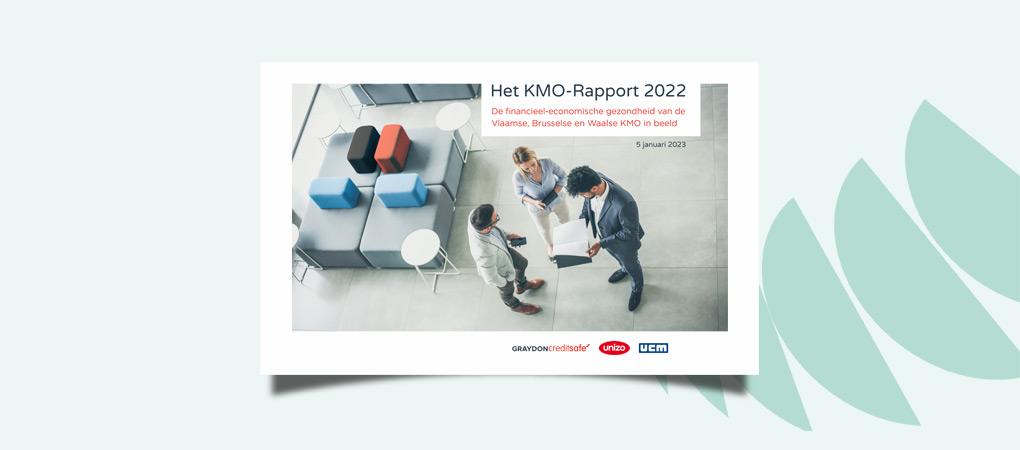 Het KMO-Rapport 2022

De financieel-economische gezondheid van de Vlaamse, Brusselse en Waalse KMO in beeld

5 januari 2023

GRAYDONcreditsafe unizo UCM